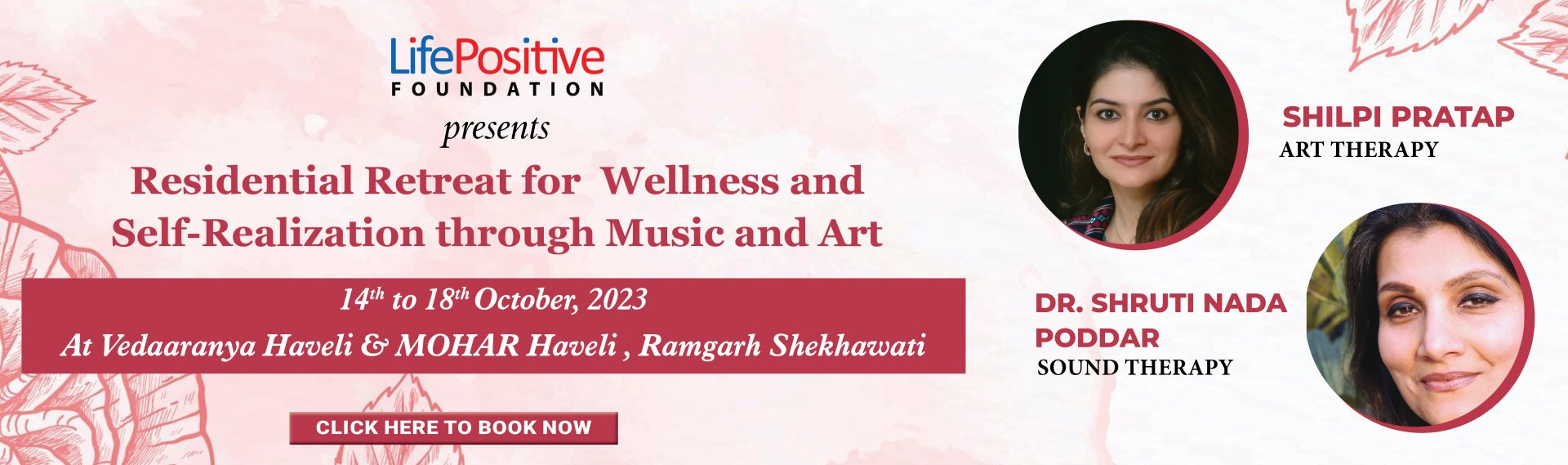 LifePositive
FOUNDATION
presents
Residential Retreat for Wellness and Self-Realization through Music and Art

$14^{th}$ to $18^{th}$ October, 2023
At Vedaaranya Haveli & MOHAR Haveli , Ramgarh Shekhawati

CLICK HERE TO BOOK NOW

SHILPI PRATAP
ART THERAPY

DR. SHRUTI NADA PODDAR
SOUND THERAPY